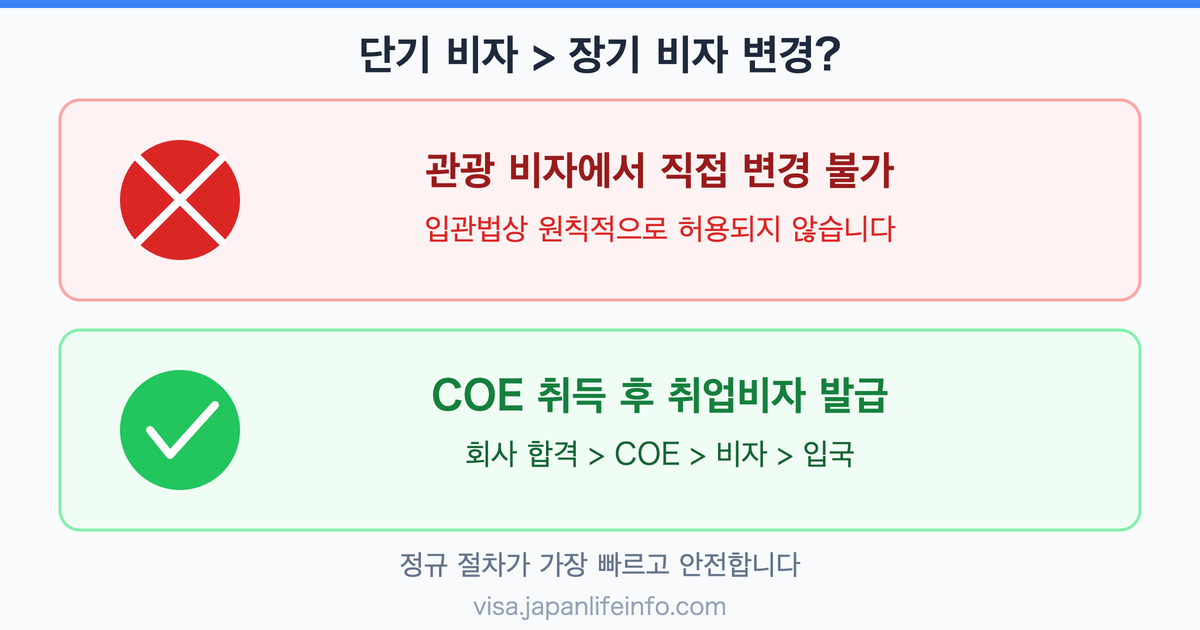 단기 비자 > 장기 비자 변경?

관광 비자에서 직접 변경 불가

입관법상 원칙적으로 허용되지 않습니다

COE 취득 후 취업비자 발급

회사 합격 > COE > 비자 > 입국

정규 절차가 가장 빠르고 안전합니다

visa.japanlifeinfo.com